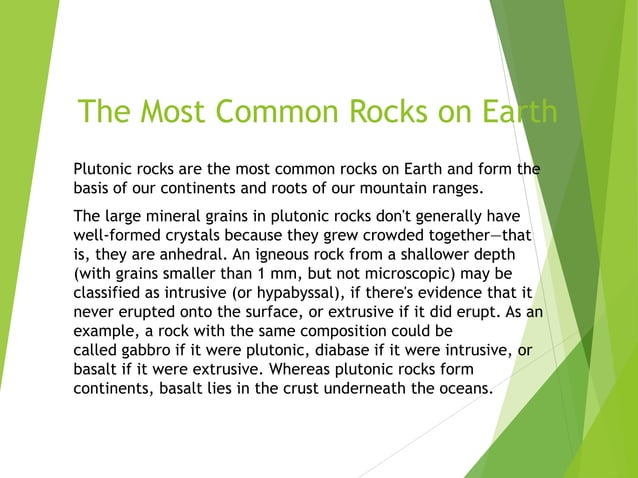 The Most Common Rocks on Earth

Plutonic rocks are the most common rocks on Earth and form the basis of our continents and roots of our mountain ranges.

The large mineral grains in plutonic rocks don't generally have well-formed crystals because they grew crowded together—that is, they are anhedral. An igneous rock from a shallower depth (with grains smaller than 1 mm, but not microscopic) may be classified as intrusive (or hypabyssal), if there's evidence that it never erupted onto the surface, or extrusive if it did erupt. As an example, a rock with the same composition could be called gabbro if it were plutonic, diabase if it were intrusive, or basalt if it were extrusive. Whereas plutonic rocks form continents, basalt lies in the crust underneath the oceans.